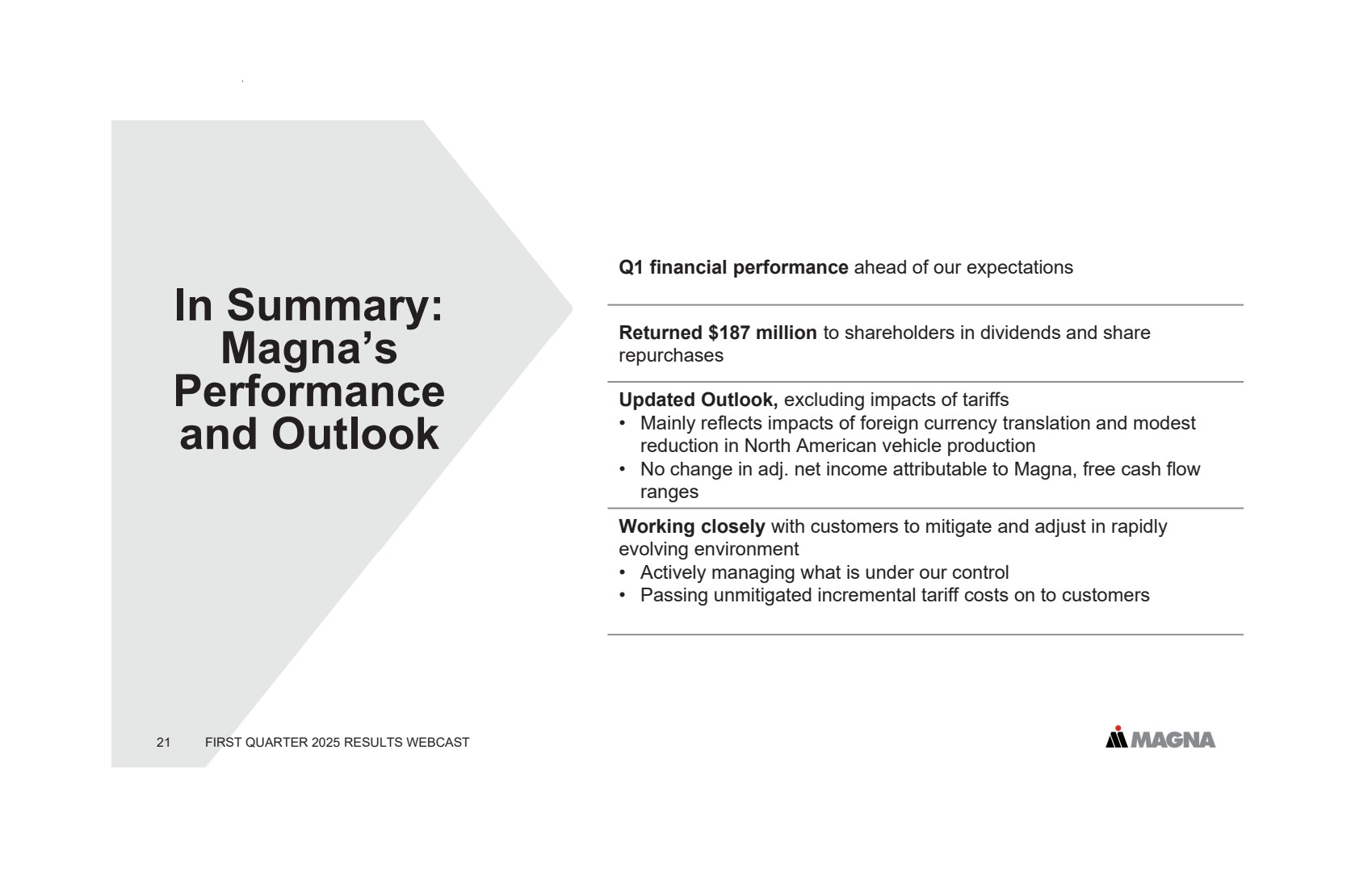 In Summary: Magna's Performance and Outlook

Q1 financial performance ahead of our expectations

Returned \$187 million to shareholders in dividends and share repurchases

Updated Outlook, excluding impacts of tariffs
• Mainly reflects impacts of foreign currency translation and modest reduction in North American vehicle production
• No change in adj. net income attributable to Magna, free cash flow ranges

Working closely with customers to mitigate and adjust in rapidly evolving environment
• Actively managing what is under our control
• Passing unmitigated incremental tariff costs on to customers

21 FIRST QUARTER 2025 RESULTS WEBCAST

MAGNA